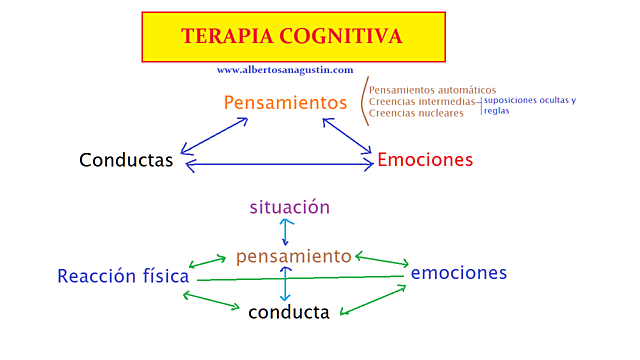 TERAPIA COGNITIVA

www.albertosanagustin.com

Pensamientos

Pensamientos automáticos
Creencias intermedias
Creencias nucleares

suposiciones ocultas y reglas

Conductas

Emociones

situación

pensamiento

Reacción física

emociones

conducta